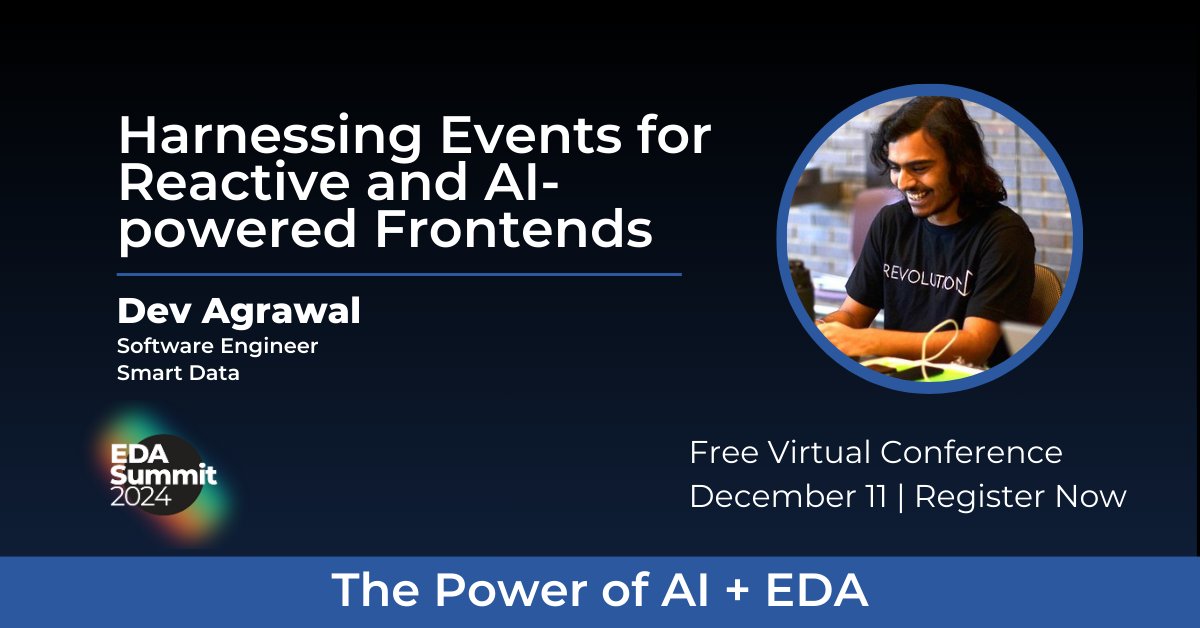 Harnessing Events for Reactive and AI-powered Frontends

Dev Agrawal
Software Engineer
Smart Data

REVOLUTION

EDA Summit 2024

Free Virtual Conference
December 11 | Register Now

The Power of AI + EDA